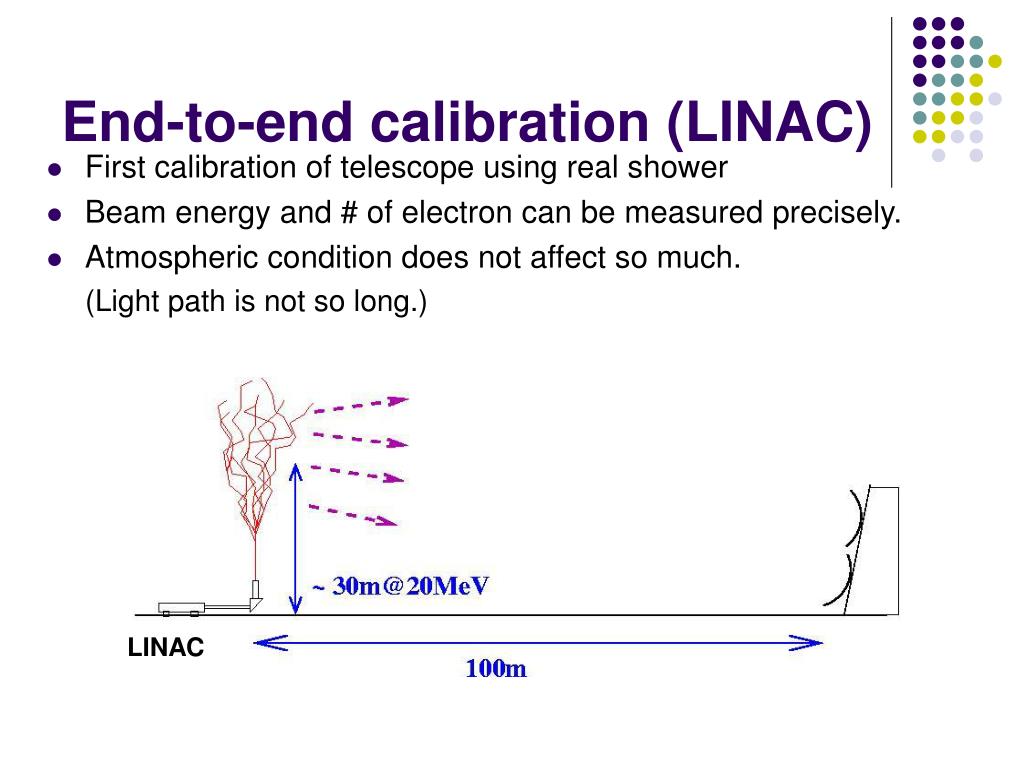 End-to-end calibration (LINAC)

- First calibration of telescope using real shower
- Beam energy and # of electron can be measured precisely.
- Atmospheric condition does not affect so much.

(Light path is not so long.)

~ 30m@20MeV

LINAC

100m